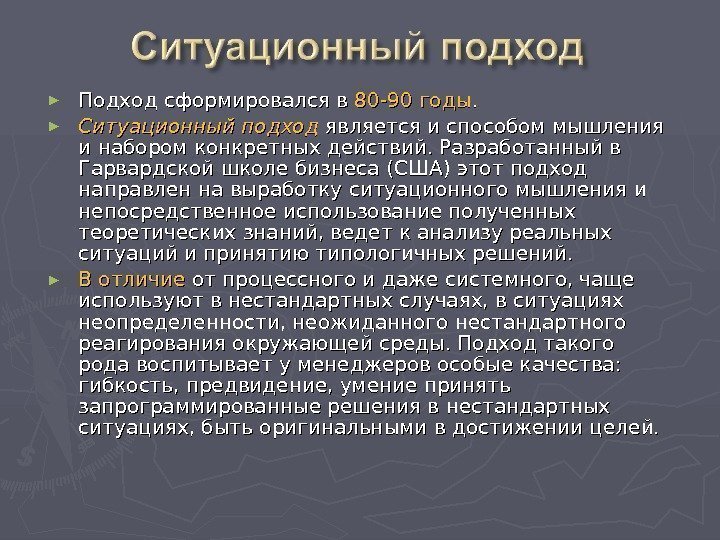 Ситуационный подход

► Подход сформировался в 80-90 годы.

► Ситуационный подход является и способом мышления и набором конкретных действий. Разработанный в Гарвардской школе бизнеса (США) этот подход направлен на выработку ситуационного мышления и непосредственное использование полученных теоретических знаний, ведет к анализу реальных ситуаций и принятию типологичных решений.

► В отличие от процессного и даже системного, чаще используют в нестандартных случаях, в ситуациях неопределенности, неожиданного нестандартного реагирования окружающей среды. Подход такого рода воспитывает у менеджеров особые качества: гибкость, предвидение, умение принять запрограммированные решения в нестандартных ситуациях, быть оригинальными в достижении целей.